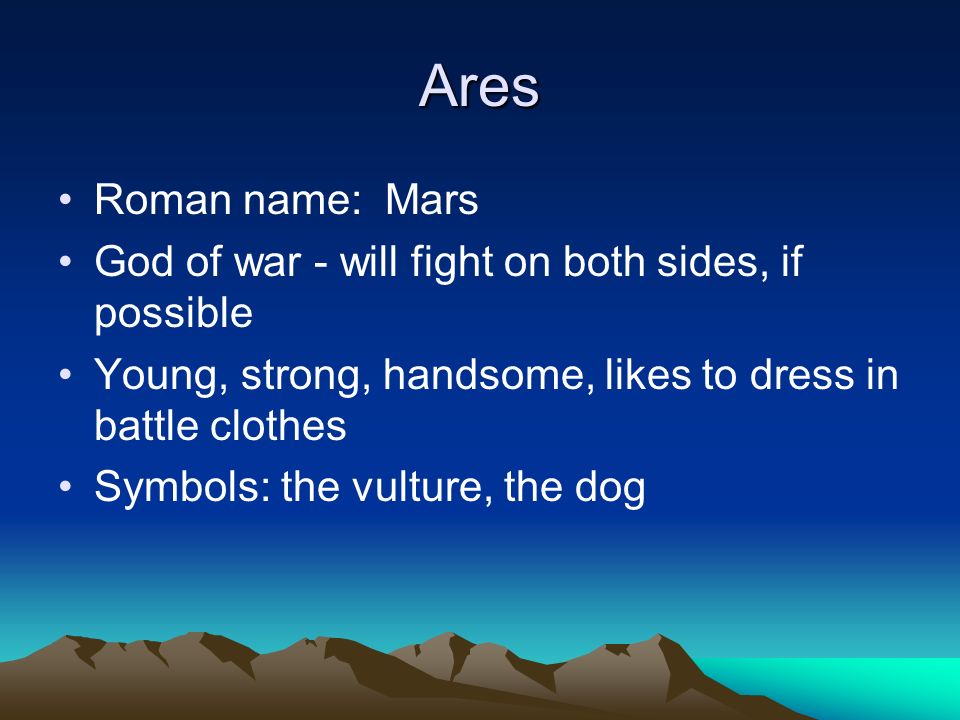 Ares

• Roman name: Mars
• God of war - will fight on both sides, if possible
• Young, strong, handsome, likes to dress in battle clothes
• Symbols: the vulture, the dog